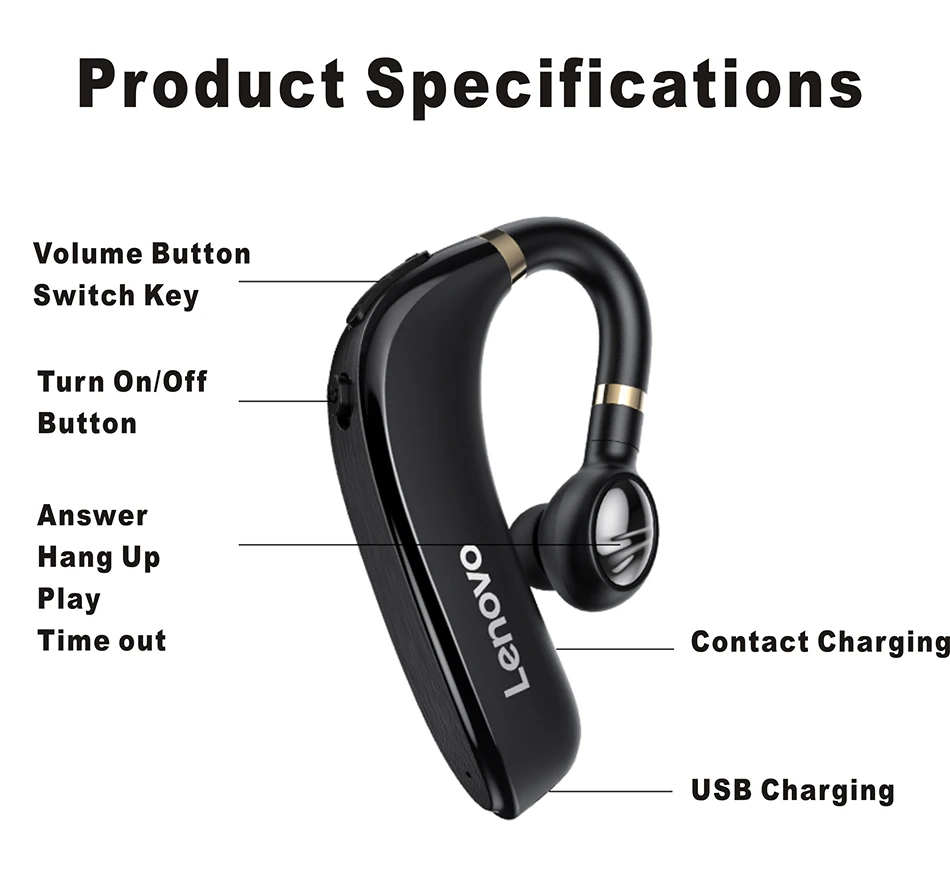 Product Specifications

Volume Button
Switch Key

Turn On/Off
Button

Answer
Hang Up
Play
Time out

Lenovo

Contact Charging

USB Charging